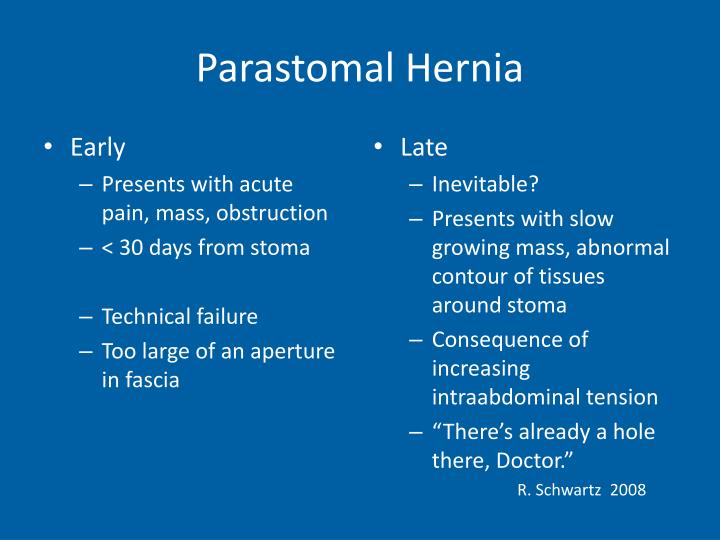 Parastomal Hernia

• Early
– Presents with acute pain, mass, obstruction
– < 30 days from stoma

– Technical failure
– Too large of an aperture in fascia

• Late
– Inevitable?
– Presents with slow growing mass, abnormal contour of tissues around stoma
– Consequence of increasing intraabdominal tension
– “There’s already a hole there, Doctor.”

R. Schwartz 2008